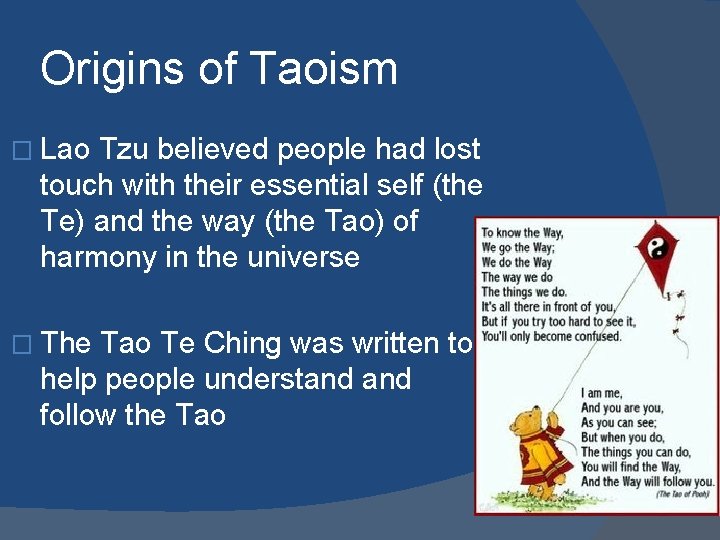 Origins of Taoism

□ Lao Tzu believed people had lost touch with their essential self (the Te) and the way (the Tao) of harmony in the universe

□ The Tao Te Ching was written to help people understand and follow the Tao

To know the Way,
We go the Way;
We do the Way
The way we do
The things we do.
It's all there in front of you,
But if you try too hard to see it,
You'll only become confused.

I am me,
And you are you,
As you can see;
But when you do,
The things you can do,
You will find the Way,
And the Way will follow you.
(The Tao of Pooh)